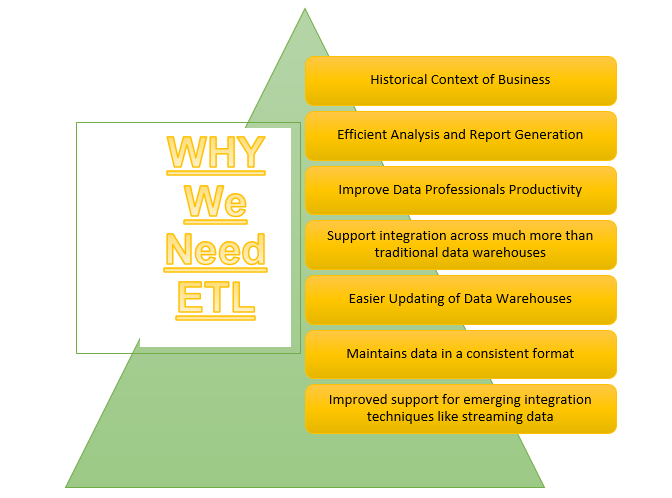 WHY
We
Need
ETL

Historical Context of Business

Efficient Analysis and Report Generation

Improve Data Professionals Productivity

Support integration across much more than traditional data warehouses

Easier Updating of Data Warehouses

Maintains data in a consistent format

Improved support for emerging integration techniques like streaming data